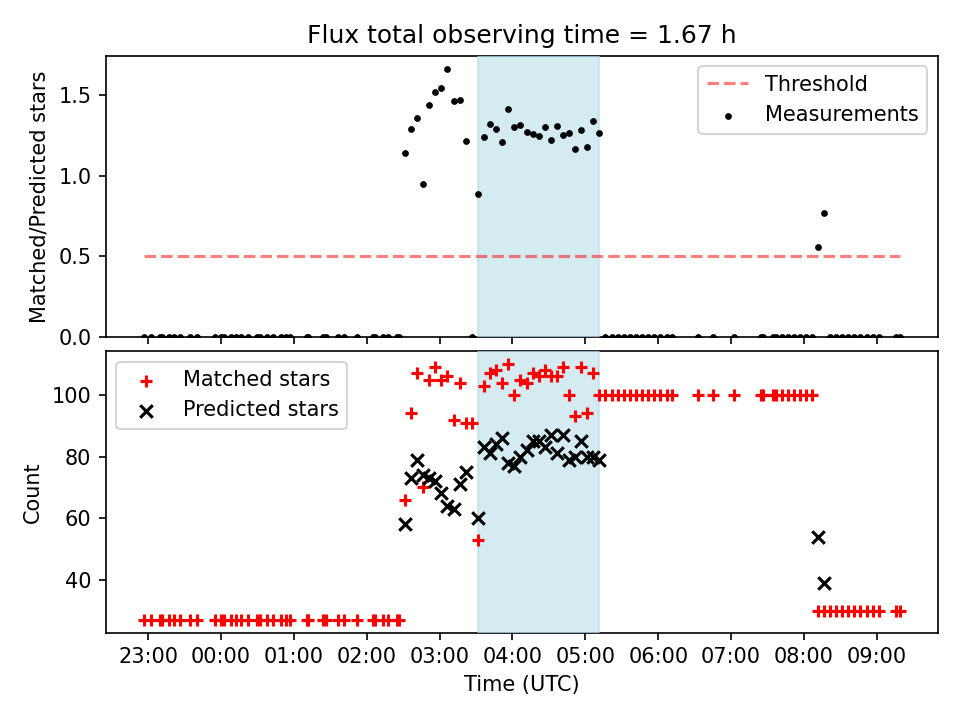 Flux total observing time = 1.67 h

Matched/Predicted stars

1.5
1.0
0.5
0.0

Threshold
Measurements

Count

100
80
60
40

Matched stars
Predicted stars

23:00 00:00 01:00 02:00 03:00 04:00 05:00 06:00 07:00 08:00 09:00

Time (UTC)